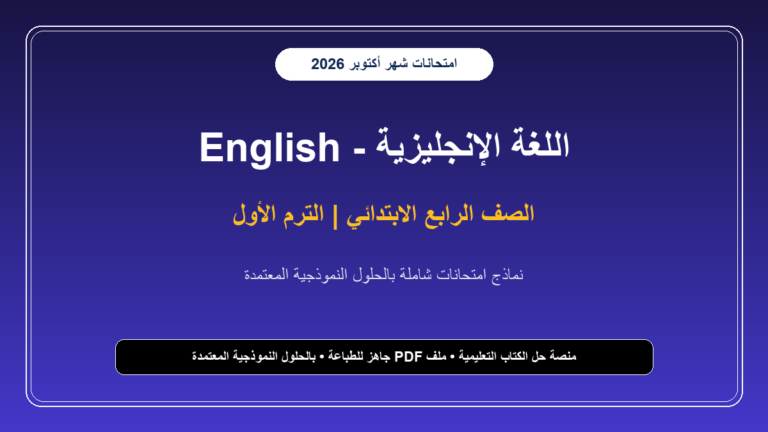 امتحانات شهر أكتوبر 2026

اللغة الإنجليزية - English

الصف الرابع الابتدائي | الترم الأول

نماذج امتحانات شاملة بالحلول النموذجية المعتمدة

منصة حل الكتاب التعليمية • ملف PDF جاهز للطباعة • بالحلول النموذجية المعتمدة